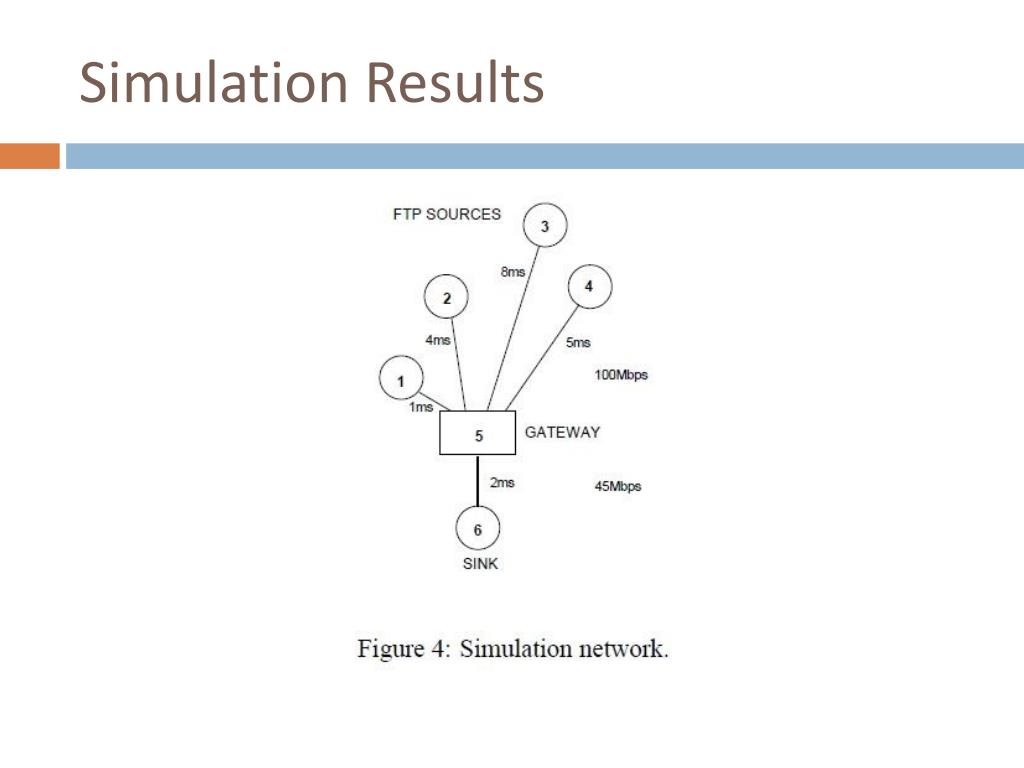 Simulation Results

FTP SOURCES

3

8ms

2

4

4ms

5ms

100Mbps

1

1ms

5

GATEWAY

2ms

45Mbps

6

SINK

Figure 4: Simulation network.